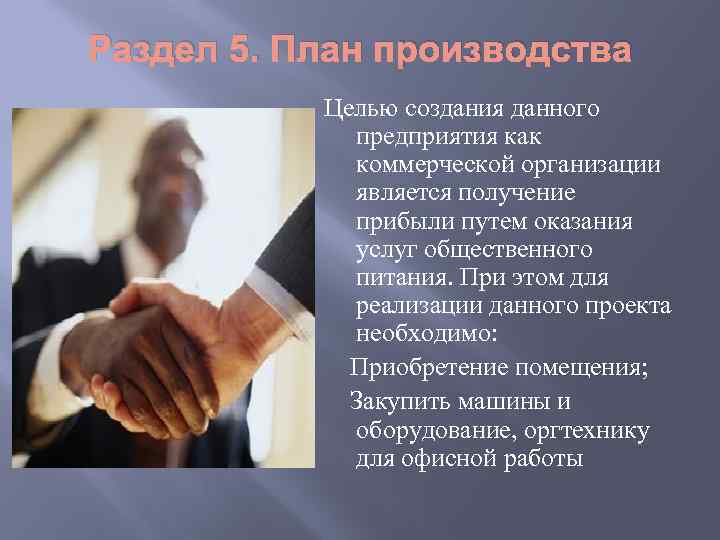 Раздел 5. План производства

Целью создания данного предприятия как коммерческой организации является получение прибыли путем оказания услуг общественного питания. При этом для реализации данного проекта необходимо:

Приобретение помещения;

Закупить машины и оборудование, оргтехнику для офисной работы